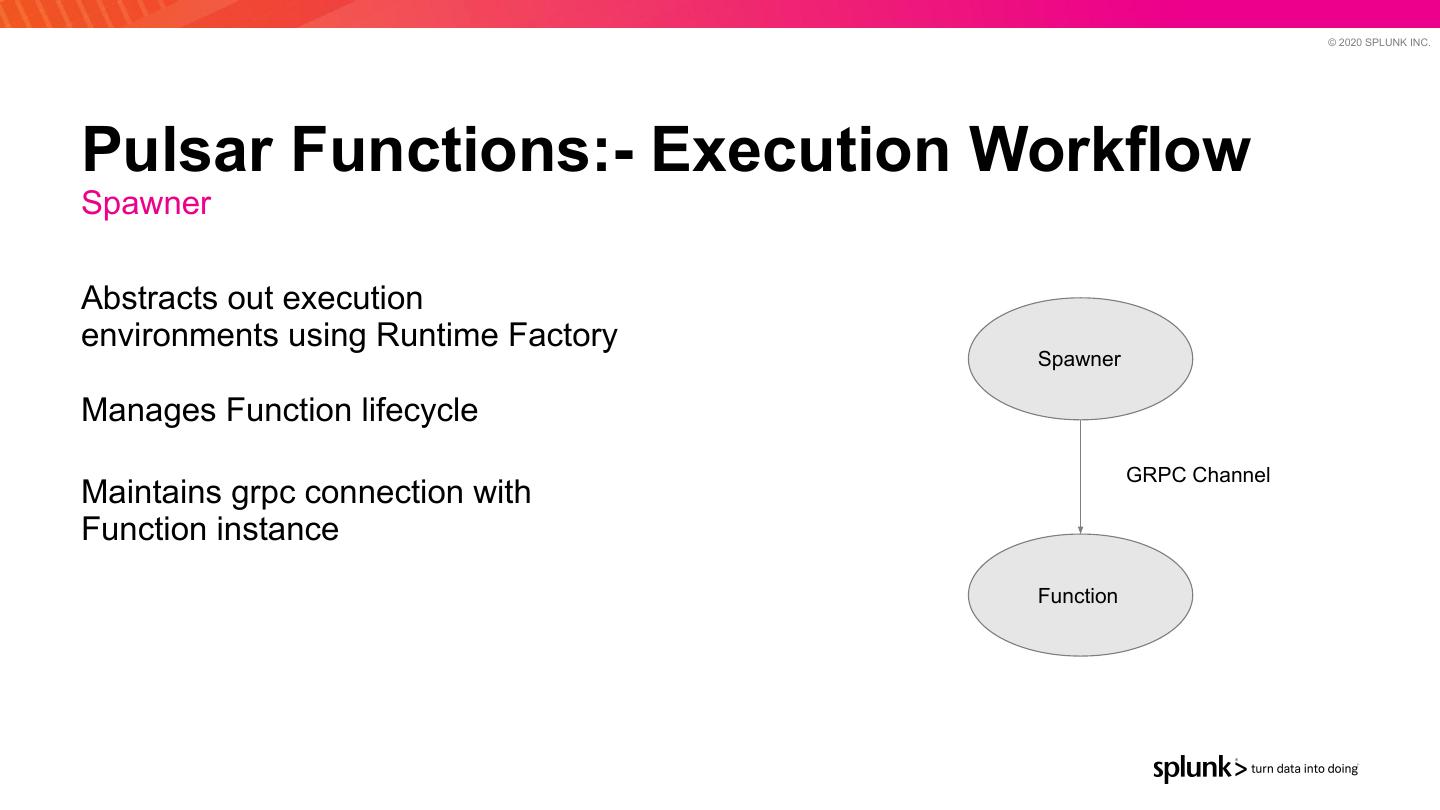 © 2020 SPLUNK INC.

Pulsar Functions:- Execution Workflow
Spawner

Abstracts out execution environments using Runtime Factory

Manages Function lifecycle

Maintains grpc connection with Function instance

Spawner

GRPC Channel

Function

splunk> turn data into doing